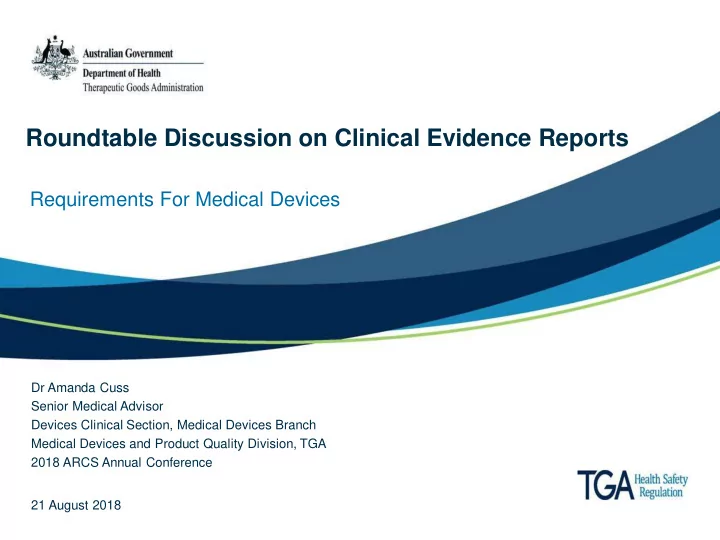 Australian Government
Department of Health
Therapeutic Goods Administration

Roundtable Discussion on Clinical Evidence Reports

Requirements For Medical Devices

Dr Amanda Cuss
Senior Medical Advisor
Devices Clinical Section, Medical Devices Branch
Medical Devices and Product Quality Division, TGA
2018 ARCS Annual Conference

21 August 2018

TGA Health Safety Regulation